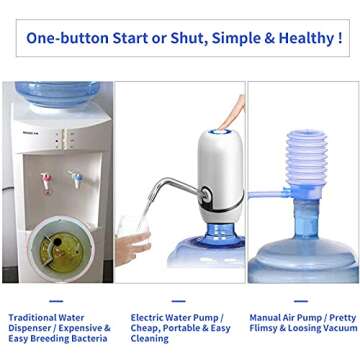 One-button Start or Shut, Simple & Healthy !

Traditional Water Dispenser / Expensive & Easy Breeding Bacteria

Electric Water Pump / Cheap, Portable & Easy Cleaning

Manual Air Pump / Pretty Flimsy & Loosing Vacuum